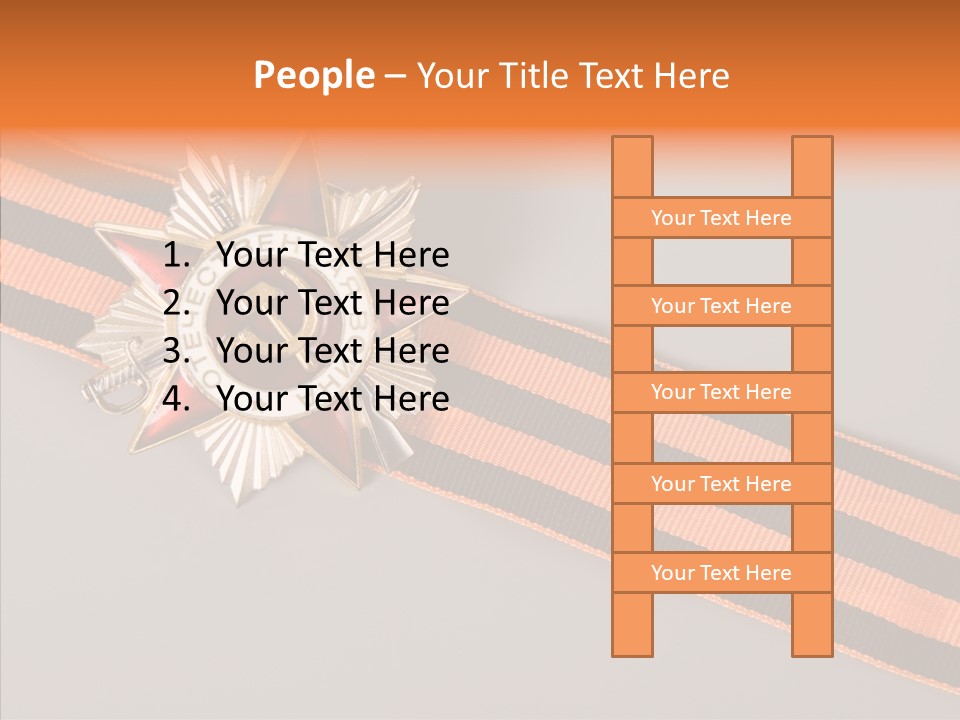 People – Your Title Text Here

1. Your Text Here
2. Your Text Here
3. Your Text Here
4. Your Text Here

Your Text Here

Your Text Here

Your Text Here

Your Text Here

Your Text Here